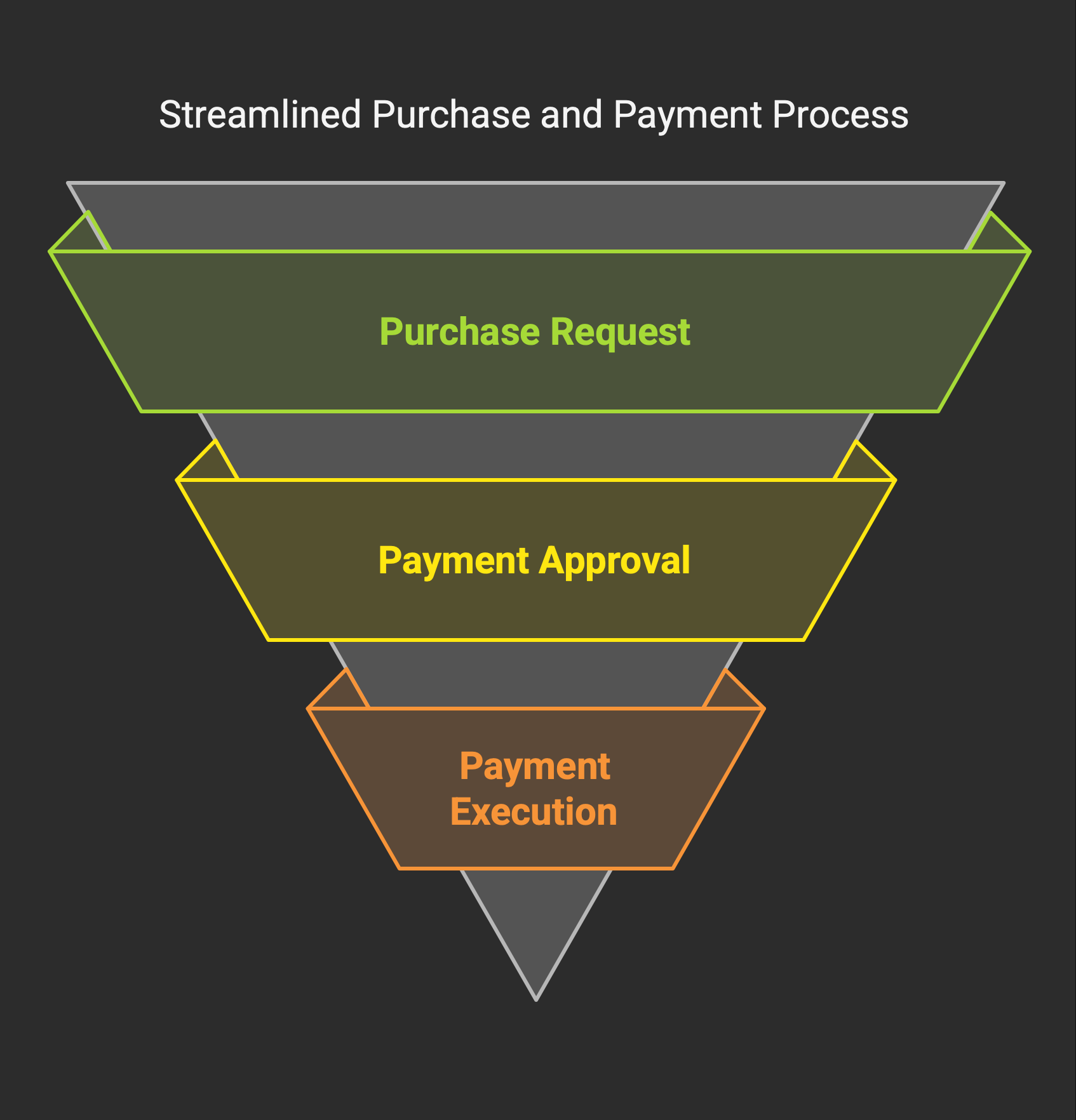 Streamlined Purchase and Payment Process

Purchase Request

Payment Approval

Payment Execution